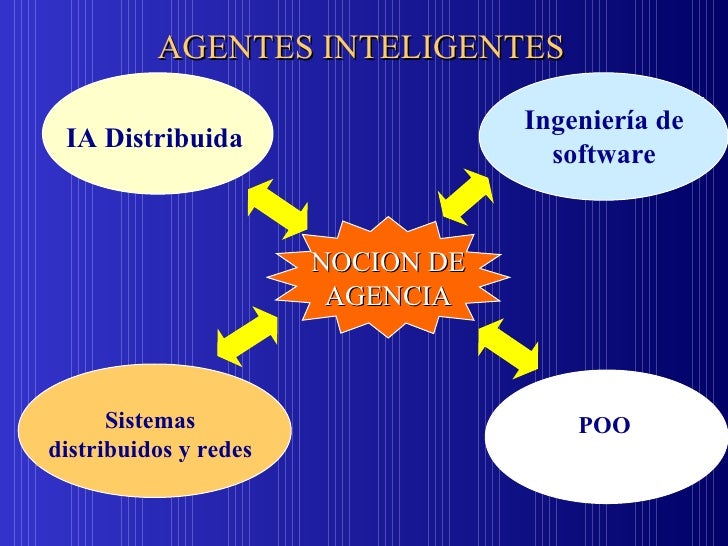 AGENTES INTELIGENTES

IA Distribuida

Ingeniería de software

NOCION DE AGENCIA

Sistemas distribuidos y redes

POO